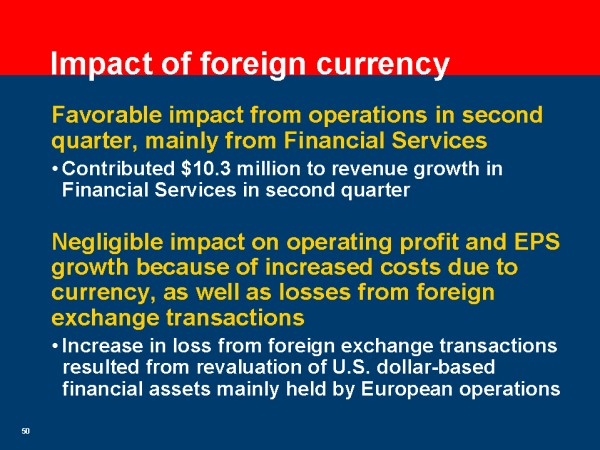 Impact of foreign currency

Favorable impact from operations in second quarter, mainly from Financial Services

• Contributed \$10.3 million to revenue growth in Financial Services in second quarter

Negligible impact on operating profit and EPS growth because of increased costs due to currency, as well as losses from foreign exchange transactions

• Increase in loss from foreign exchange transactions resulted from revaluation of U.S. dollar-based financial assets mainly held by European operations

50